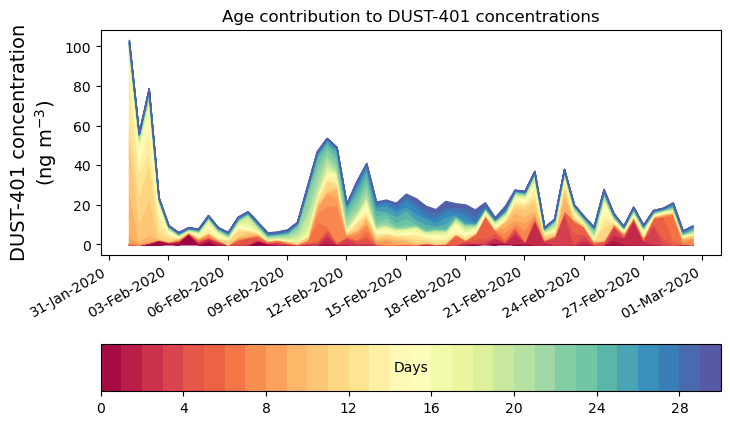 Age contribution to DUST-401 concentrations

DUST-401 concentration (ng m$^{-3}$)

100
80
60
40
20
0

31-Jan-2020
03-Feb-2020
06-Feb-2020
09-Feb-2020
12-Feb-2020
15-Feb-2020
18-Feb-2020
21-Feb-2020
24-Feb-2020
27-Feb-2020
01-Mar-2020

Days

0
4
8
12
16
20
24
28